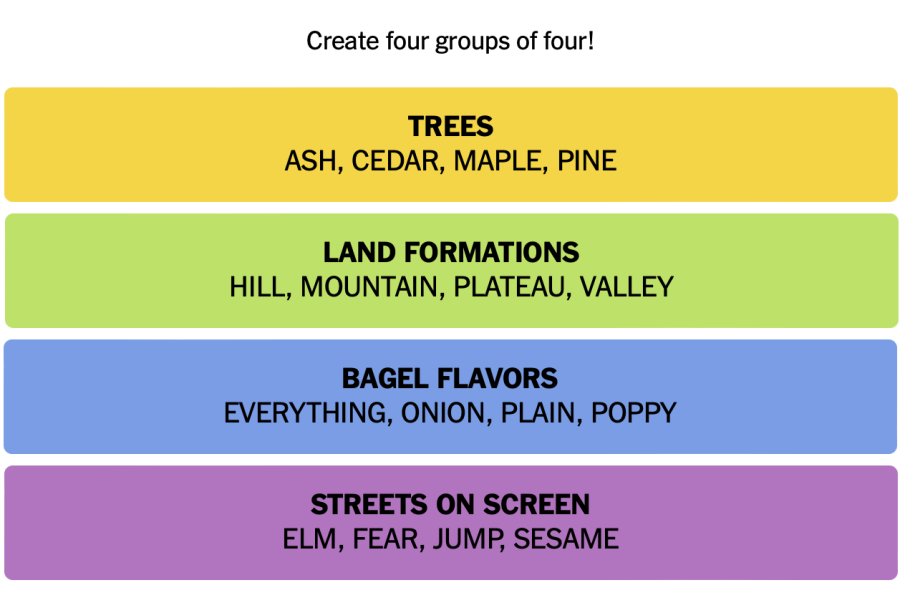 Create four groups of four!

TREES
ASH, CEDAR, MAPLE, PINE

LAND FORMATIONS
HILL, MOUNTAIN, PLATEAU, VALLEY

BAGEL FLAVORS
EVERYTHING, ONION, PLAIN, POPPY

STREETS ON SCREEN
ELM, FEAR, JUMP, SESAME